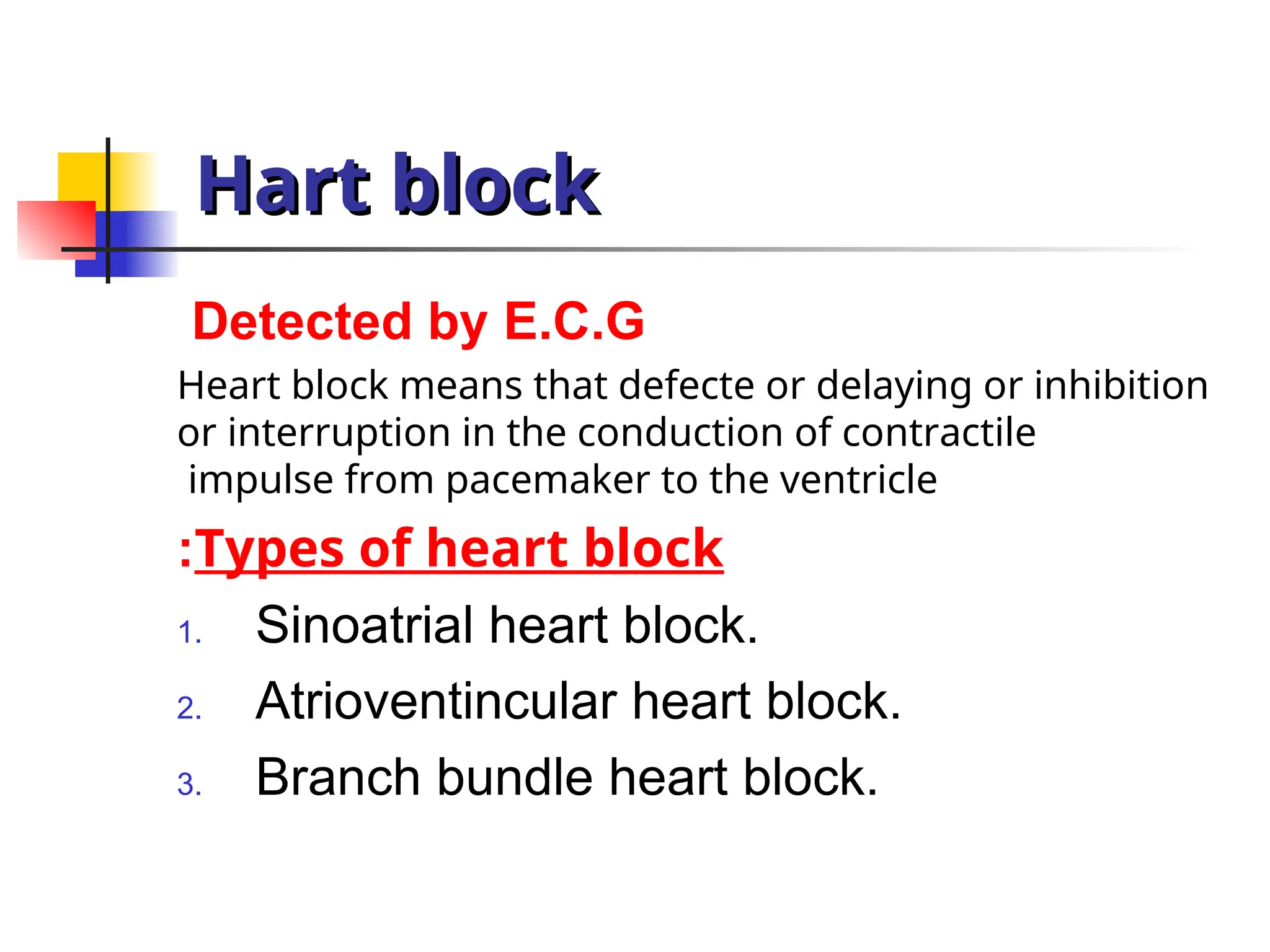 Hart block

Detected by E.C.G

Heart block means that defecte or delaying or inhibition or interruption in the conduction of contractile impulse from pacemaker to the ventricle

:Types of heart block

1. Sinoatrial heart block.
2. Atrioventincular heart block.
3. Branch bundle heart block.